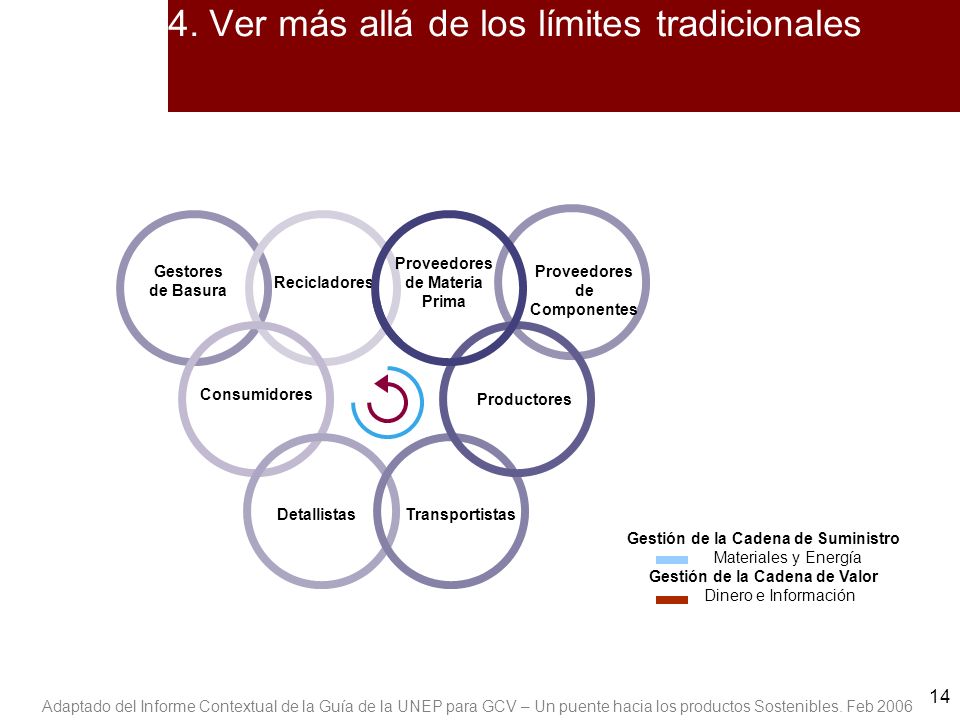 4. Ver más allá de los límites tradicionales

Gestores de Basura

Recicladores

Proveedores de Materia Prima

Proveedores de Componentes

Consumidores

Productores

Detallistas

Transportistas

Gestión de la Cadena de Suministro
Materiales y Energía
Gestión de la Cadena de Valor
Dinero e Información

Adaptado del Informe Contextual de la Guía de la UNEP para GCV – Un puente hacia los productos Sostenibles. Feb 2006

14